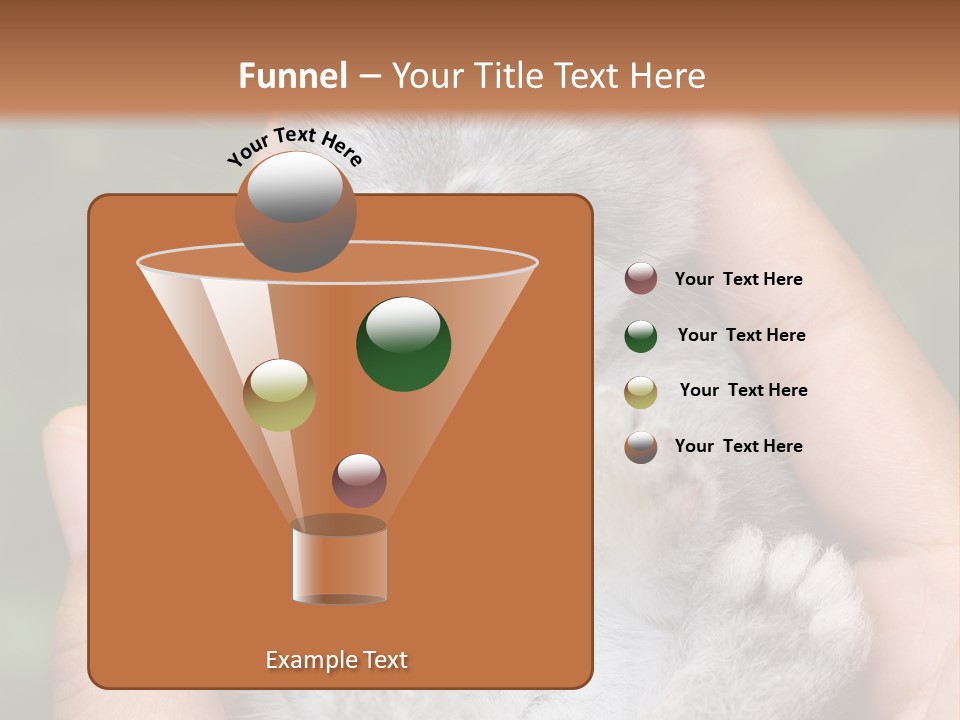 Funnel – Your Title Text Here

Your Text Here

Your Text Here

Your Text Here

Your Text Here

Your Text Here

Example Text